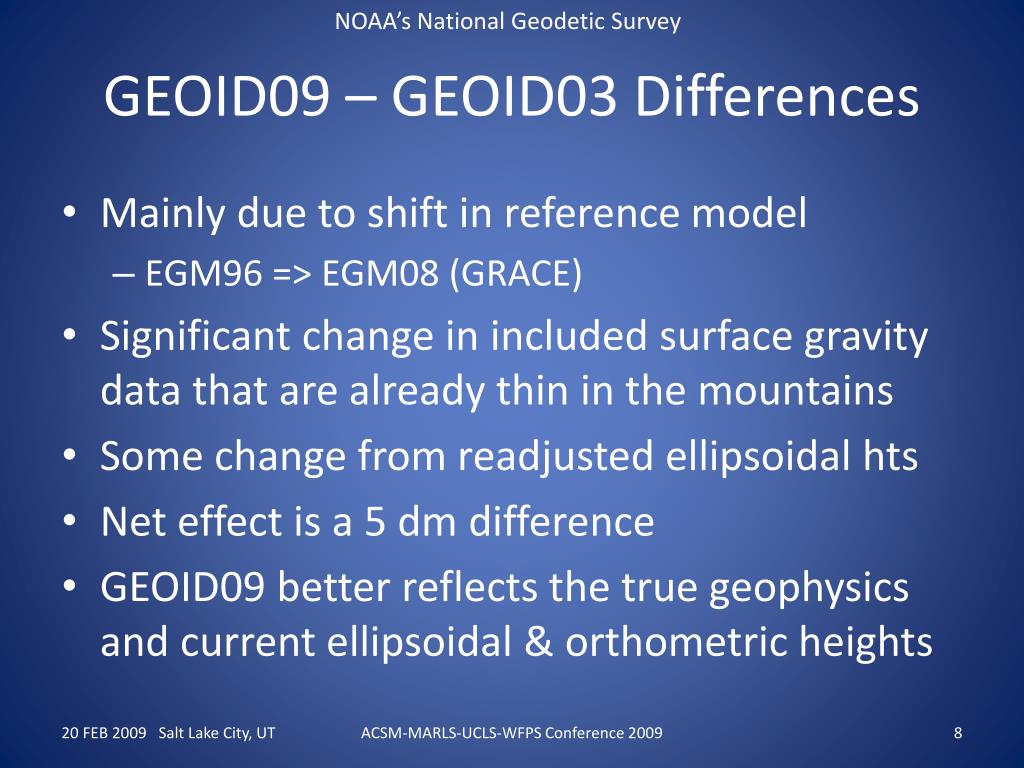 NOAA's National Geodetic Survey

GEOID09 – GEOID03 Differences

• Mainly due to shift in reference model
– EGM96 => EGM08 (GRACE)
• Significant change in included surface gravity data that are already thin in the mountains
• Some change from readjusted ellipsoidal hts
• Net effect is a 5 dm difference
• GEOID09 better reflects the true geophysics and current ellipsoidal & orthometric heights

20 FEB 2009 Salt Lake City, UT
ACSM-MARLS-UCLS-WFPS Conference 2009
8